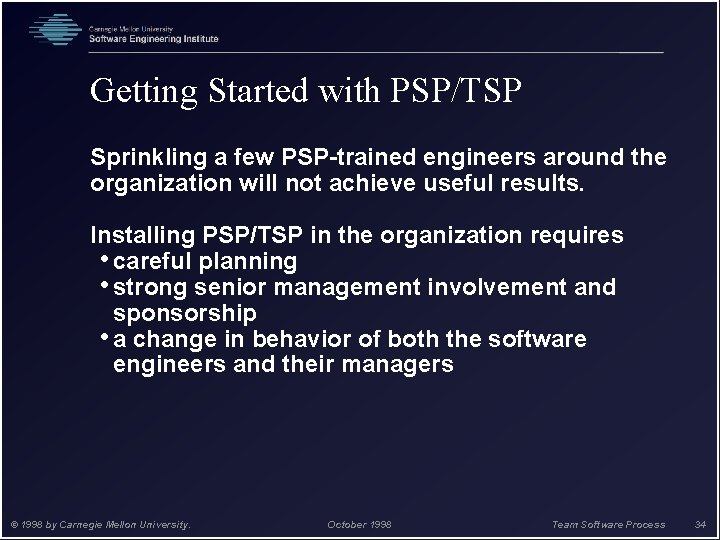 Carnegie Mellon University
Software Engineering Institute

Getting Started with PSP/TSP

Sprinkling a few PSP-trained engineers around the organization will not achieve useful results.

Installing PSP/TSP in the organization requires
• careful planning
• strong senior management involvement and sponsorship
• a change in behavior of both the software engineers and their managers

© 1998 by Carnegie Mellon University. October 1998 Team Software Process 34